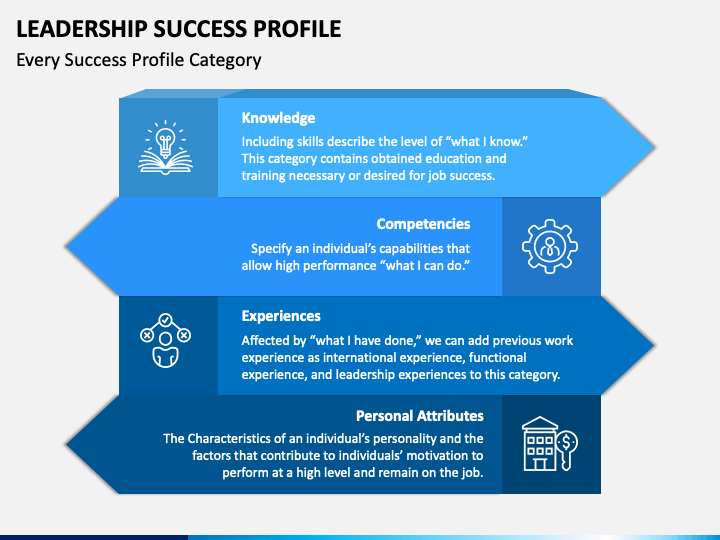 LEADERSHIP SUCCESS PROFILE

Every Success Profile Category

Knowledge

Including skills describe the level of “what I know.” This category contains obtained education and training necessary or desired for job success.

Competencies

Specify an individual’s capabilities that allow high performance “what I can do.”

Experiences

Affected by “what I have done,” we can add previous work experience as international experience, functional experience, and leadership experiences to this category.

Personal Attributes

The Characteristics of an individual’s personality and the factors that contribute to individuals’ motivation to perform at a high level and remain on the job.